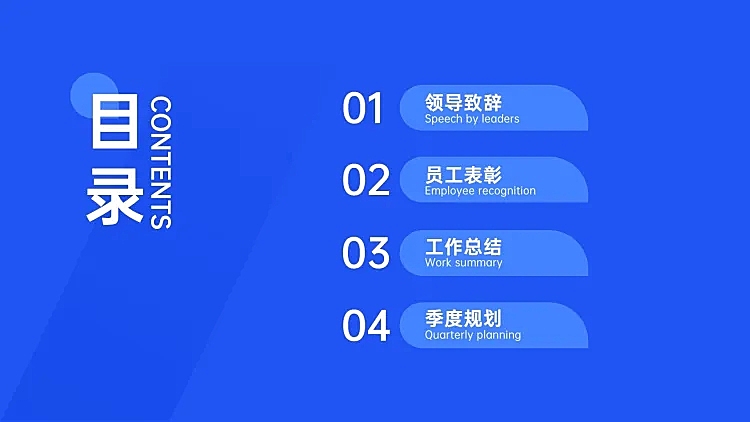 目录
CONTENTS

01
领导致辞
Speech by leaders

02
员工表彰
Employee recognition

03
工作总结
Work summary

04
季度规划
Quarterly planning